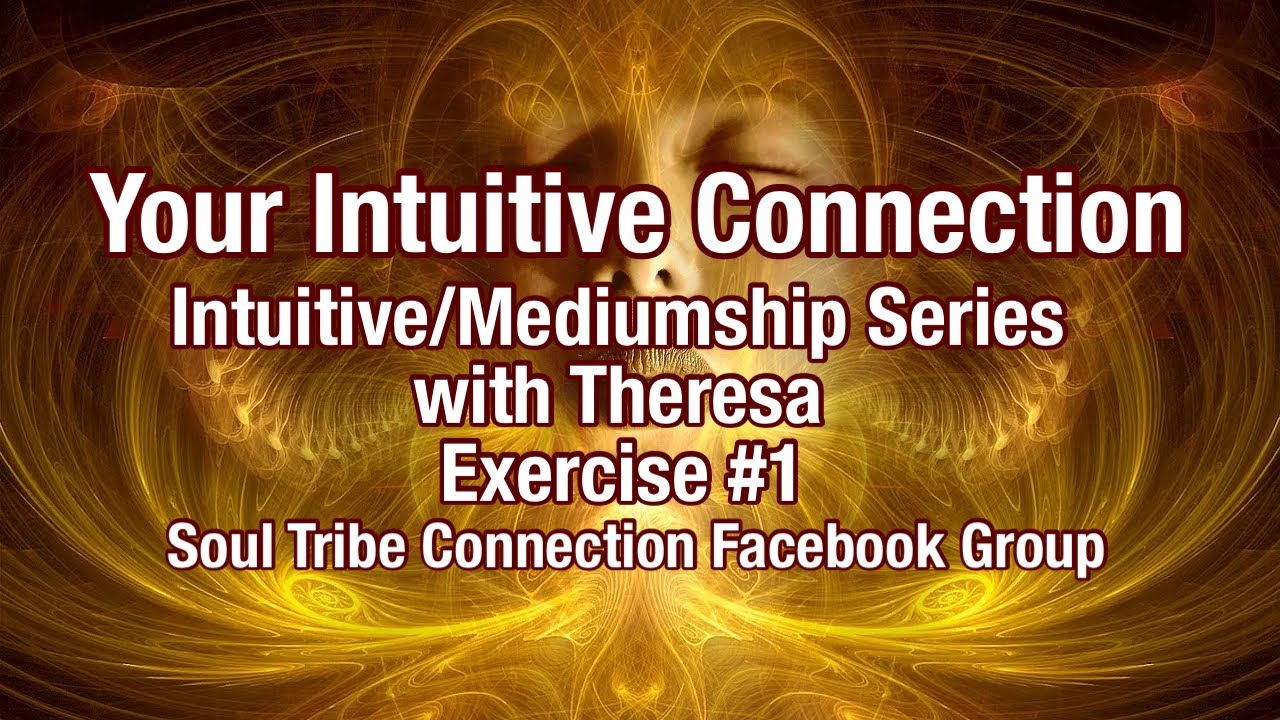 Your Intuitive Connection
Intuitive/Mediumship Series
with Theresa
Exercise #1
Soul Tribe Connection Facebook Group